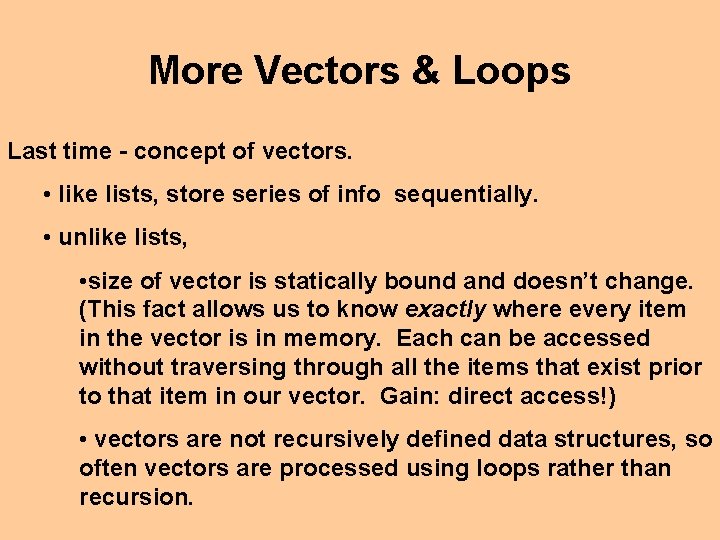 More Vectors & Loops

Last time - concept of vectors.

• like lists, store series of info sequentially.

• unlike lists,

•size of vector is statically bound and doesn't change. (This fact allows us to know exactly where every item in the vector is in memory. Each can be accessed without traversing through all the items that exist prior to that item in our vector. Gain: direct access!)

• vectors are not recursively defined data structures, so often vectors are processed using loops rather than recursion.